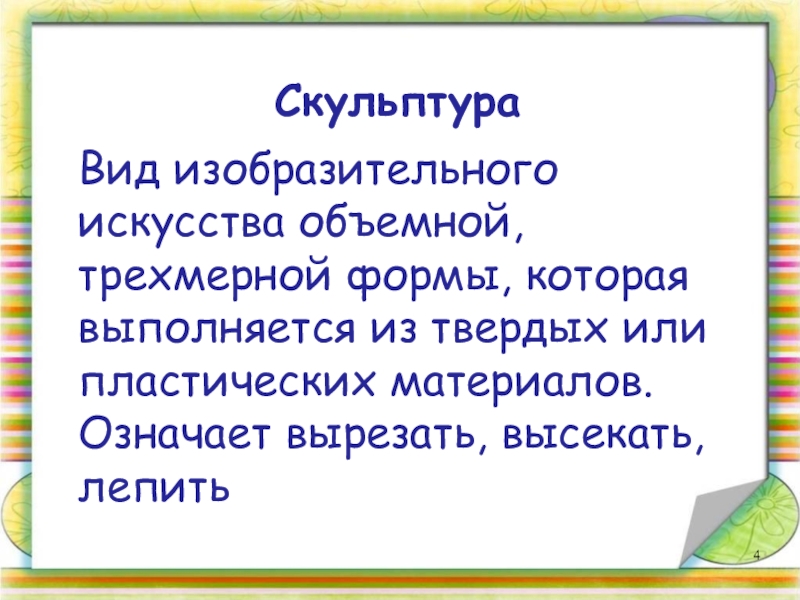 Скульптура

Вид изобразительного искусства объемной, трехмерной формы, которая выполняется из твердых или пластических материалов. Означает вырезать, высекать, лепить

4